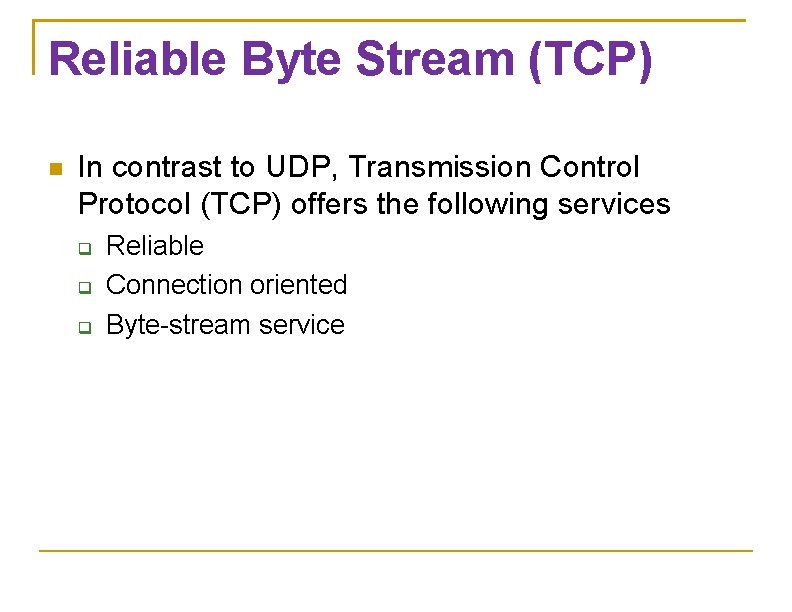 Reliable Byte Stream (TCP)

In contrast to UDP, Transmission Control Protocol (TCP) offers the following services

Reliable

Connection oriented

Byte-stream service